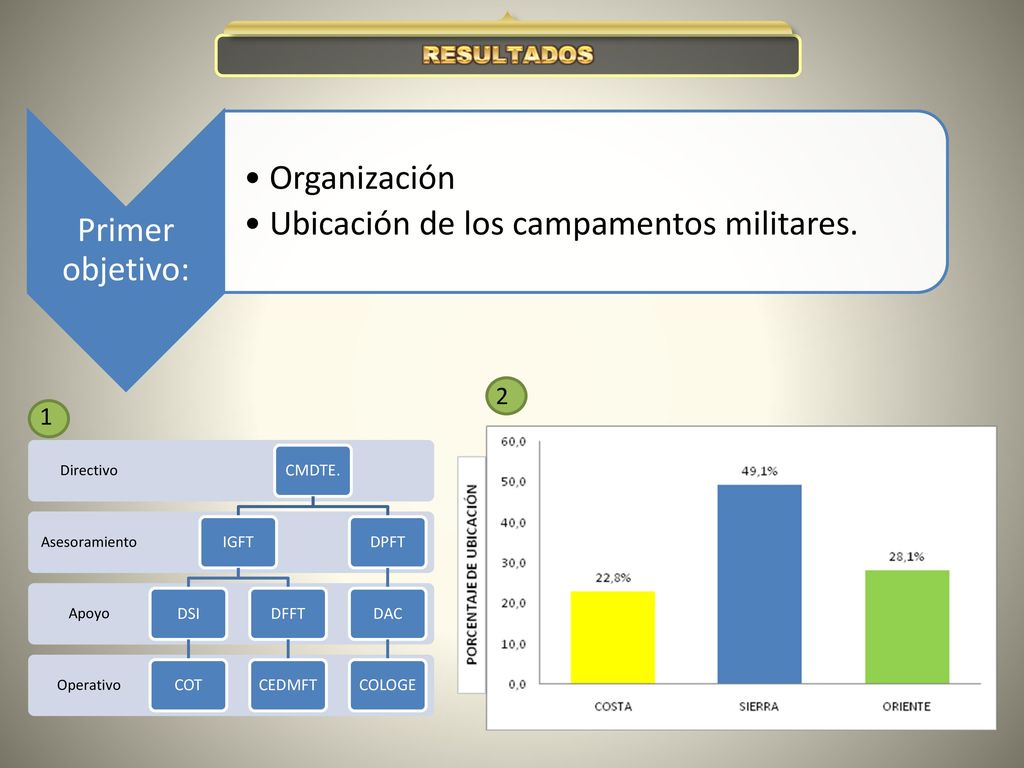 RESULTADOS

Primer objetivo:

• Organización
• Ubicación de los campamentos militares.

1

Directivo
CMDTE.
Asesoramiento
IGFT
DPFT
Apoyo
DSI
DFFT
DAC
Operativo
COT
CEDMFT
COLOGE

2

PORCENTAJE DE UBICACIÓN

60,0
50,0
40,0
30,0
20,0
10,0
0,0

22,8%
49,1%
28,1%

COSTA
SIERRA
ORIENTE